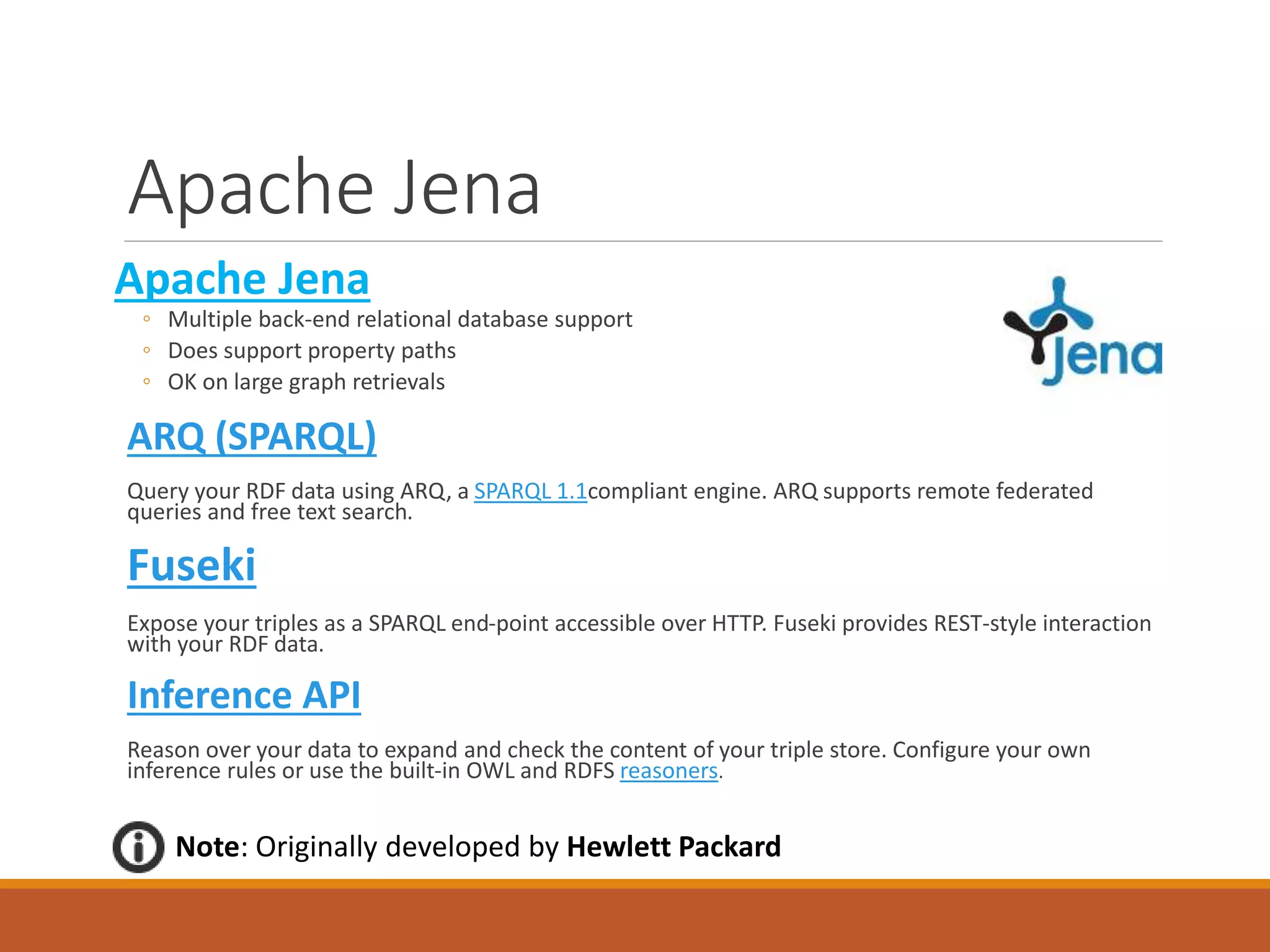 Apache Jena

Apache Jena

◦ Multiple back-end relational database support
◦ Does support property paths
◦ OK on large graph retrievals

Jena

ARQ (SPARQL)

Query your RDF data using ARQ, a SPARQL 1.1compliant engine. ARQ supports remote federated queries and free text search.

Fuseki

Expose your triples as a SPARQL end-point accessible over HTTP. Fuseki provides REST-style interaction with your RDF data.

Inference API

Reason over your data to expand and check the content of your triple store. Configure your own inference rules or use the built-in OWL and RDFS reasoners.

Note: Originally developed by Hewlett Packard